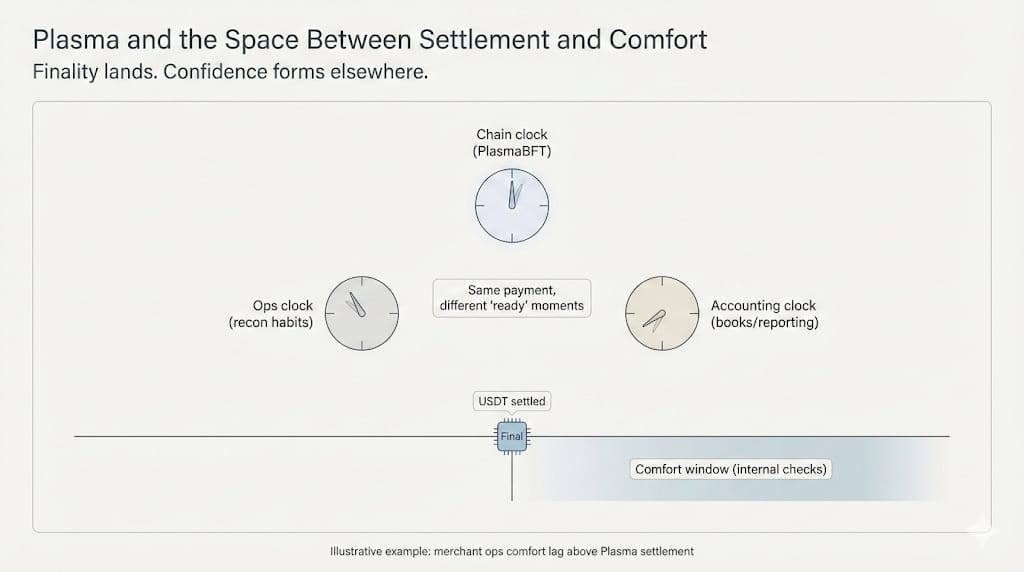 Plasma and the Space Between Settlement and Comfort
Finality lands. Confidence forms elsewhere.

Chain clock
(PlasmaBFT)

Ops clock
(recon habits)

Same payment,
different 'ready' moments

Accounting clock
(books/reporting)

USDT settled

Final

Comfort window (internal checks)

Illustrative example: merchant ops comfort lag above Plasma settlement